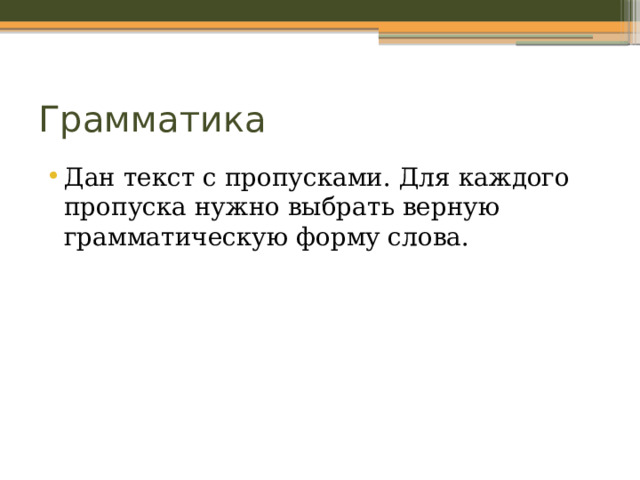 Грамматика

• Дан текст с пропусками. Для каждого пропуска нужно выбрать верную грамматическую форму слова.